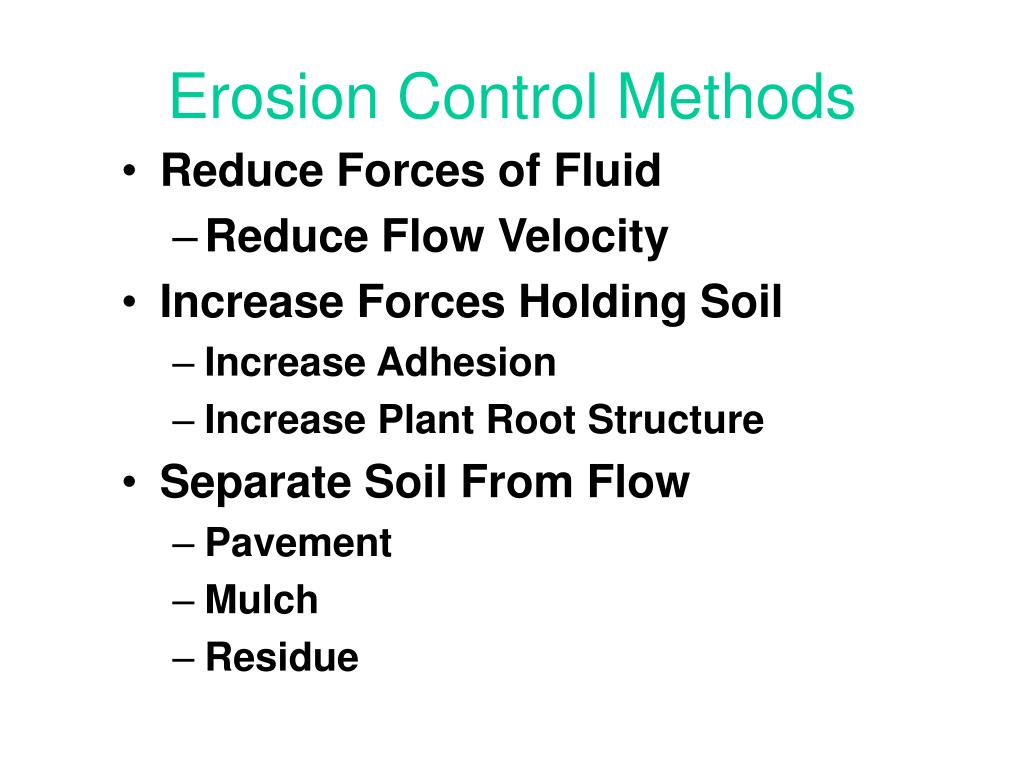 Erosion Control Methods

• Reduce Forces of Fluid
  – Reduce Flow Velocity
• Increase Forces Holding Soil
  – Increase Adhesion
  – Increase Plant Root Structure
• Separate Soil From Flow
  – Pavement
  – Mulch
  – Residue